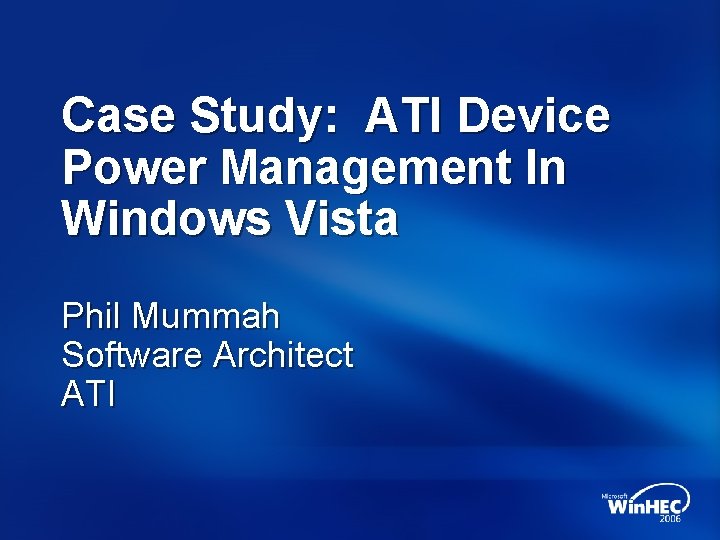 Case Study: ATI Device Power Management In Windows Vista

Phil Mummah
Software Architect
ATI

Microsoft
WinHEC
2006